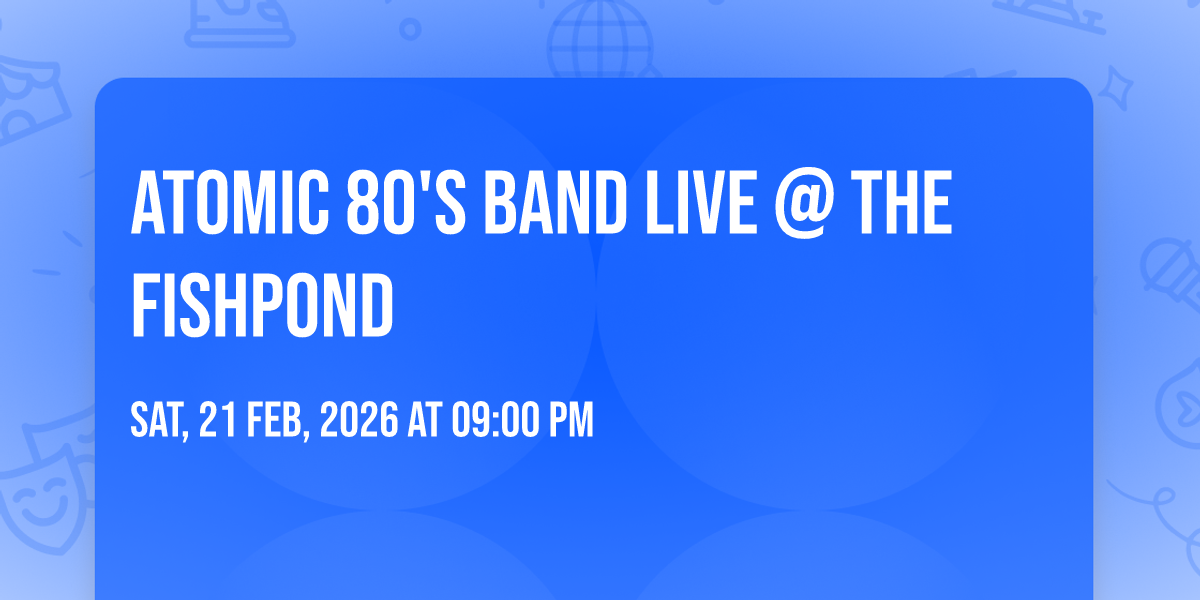 ATOMIC 80'S BAND LIVE @ THE FISHPOND

SAT, 21 FEB, 2026 AT 09:00 PM